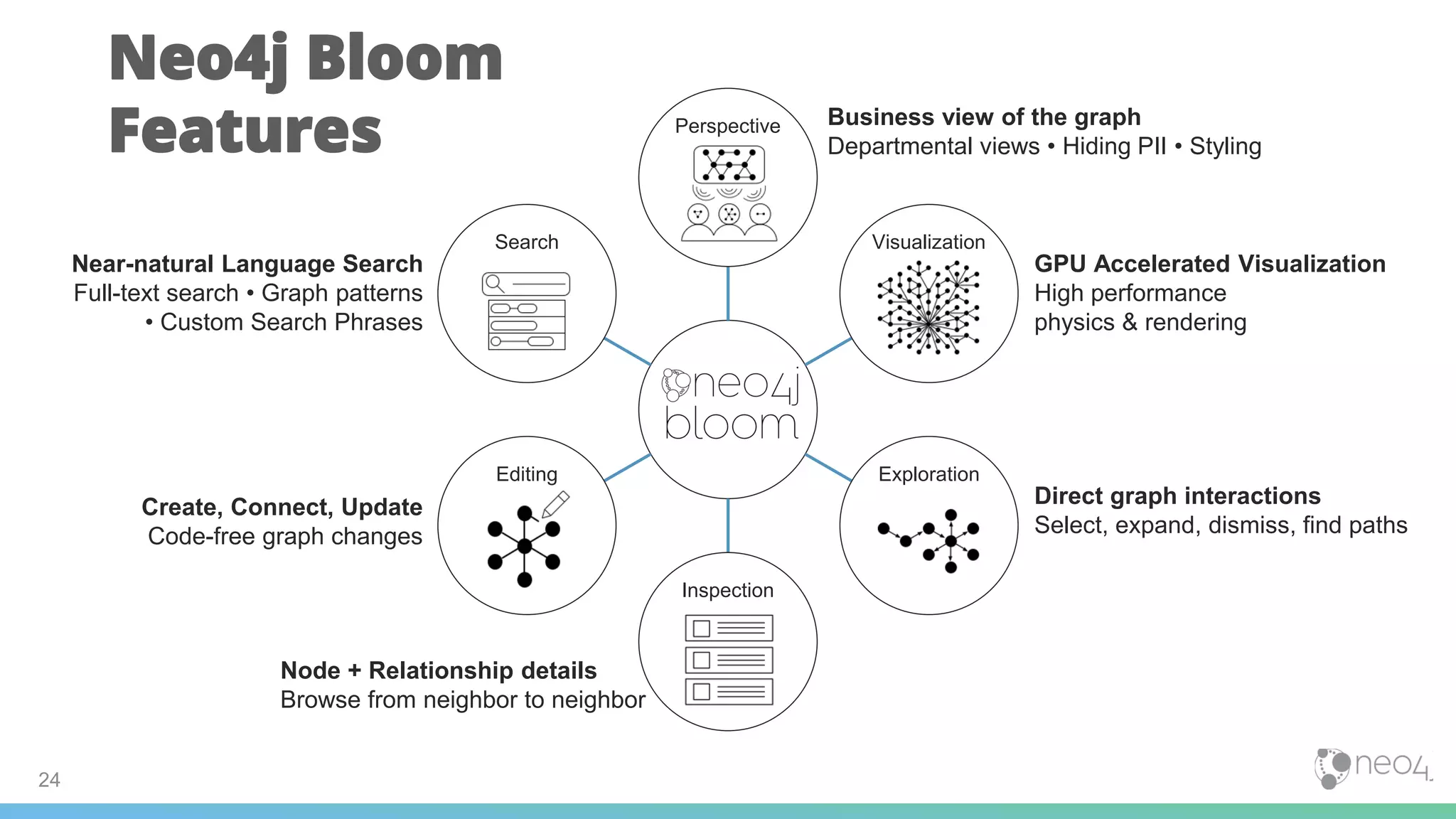 Neo4j Bloom Features

Perspective

Business view of the graph
Departmental views • Hiding PII • Styling

Search

Near-natural Language Search
Full-text search • Graph patterns • Custom Search Phrases

Visualization

GPU Accelerated Visualization
High performance physics & rendering

neo4j bloom

Editing

Create, Connect, Update
Code-free graph changes

Exploration

Direct graph interactions
Select, expand, dismiss, find paths

Inspection

Node + Relationship details
Browse from neighbor to neighbor

24

neo4j